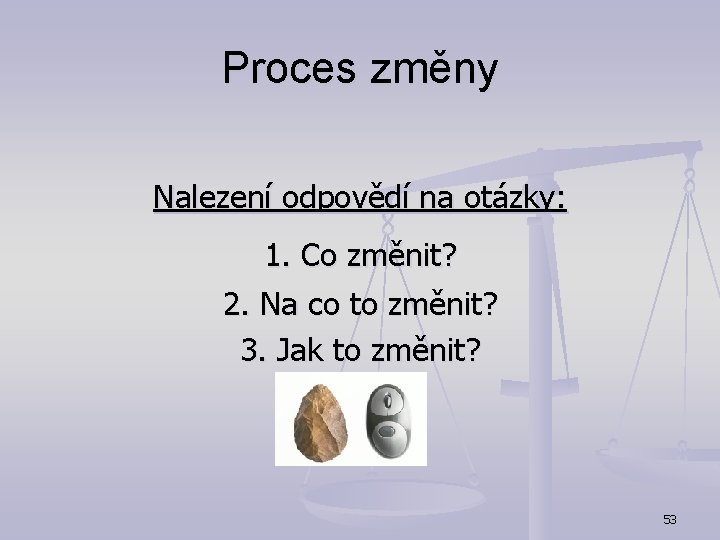 Proces změny

Nalezení odpovědí na otázky:

1. Co změnit?
2. Na co to změnit?
3. Jak to změnit?

53